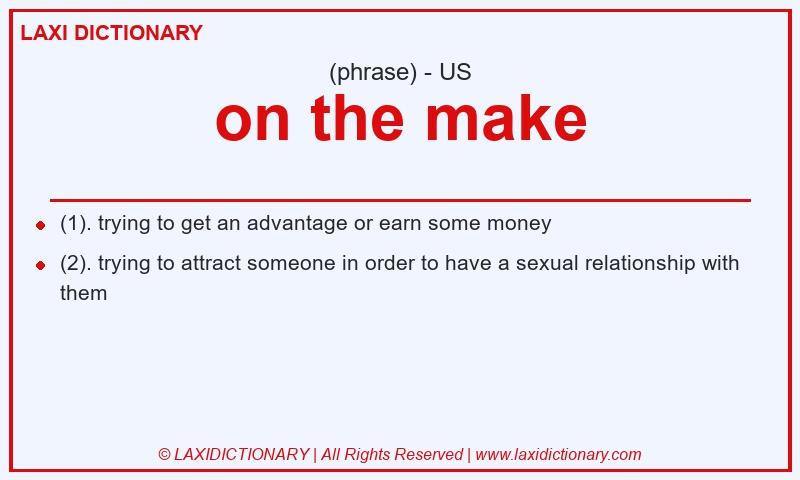 LAXI DICTIONARY

(phrase) - US

on the make

- (1). trying to get an advantage or earn some money
- (2). trying to attract someone in order to have a sexual relationship with them

© LAXIDICTIONARY | All Rights Reserved | www.laxidictionary.com